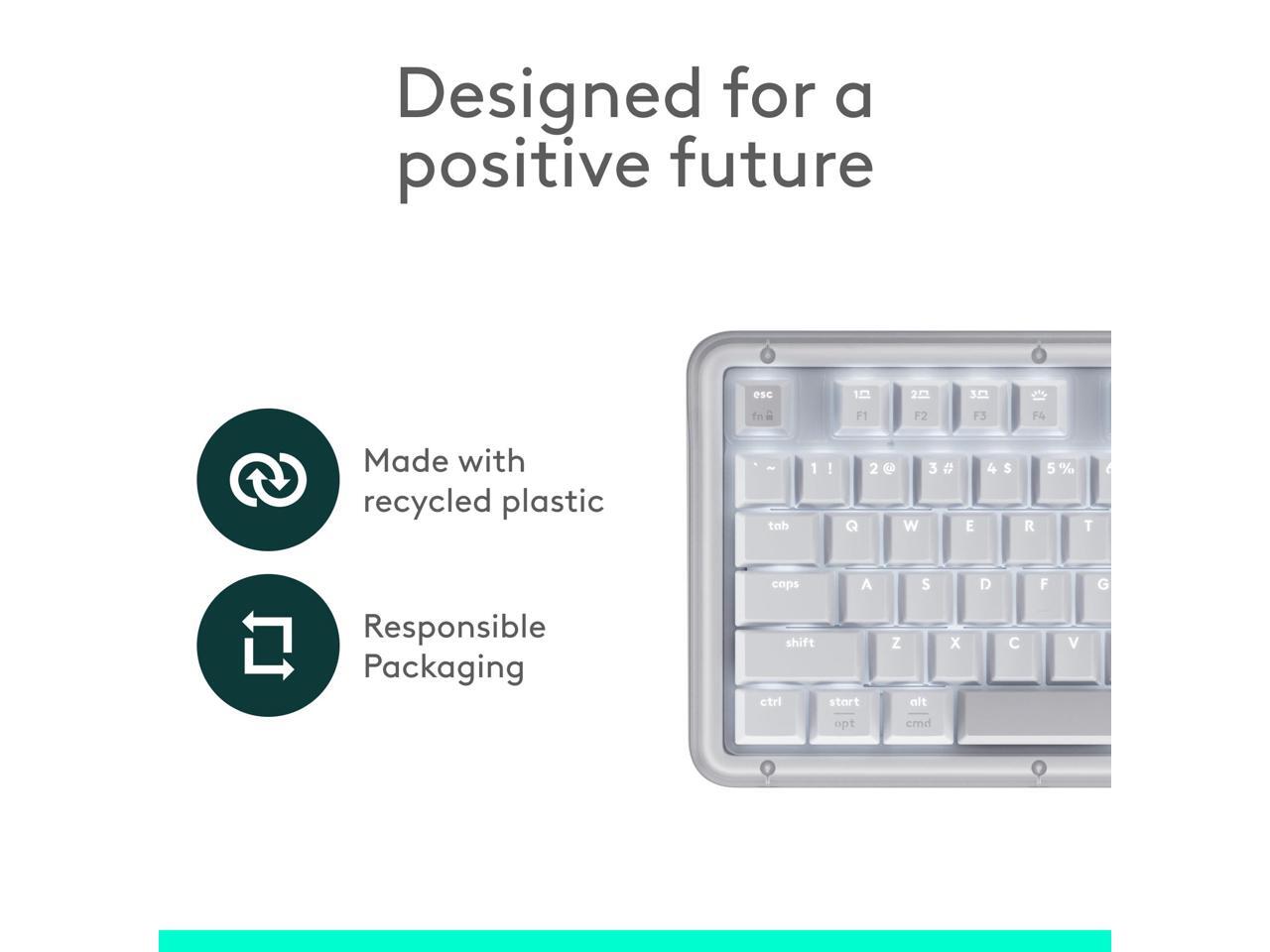 Designed for a positive future

Made with recycled plastic

Responsible Packaging

esc
fn

1 F1
2 F2
3 F3
F4

` ~
1 !
2 @
3 #
4 $
5 %

tab
Q
W
E
R
T

caps
A
S
D
F
G

shift
Z
X
C
V

ctrl
start
opt
alt
cmd